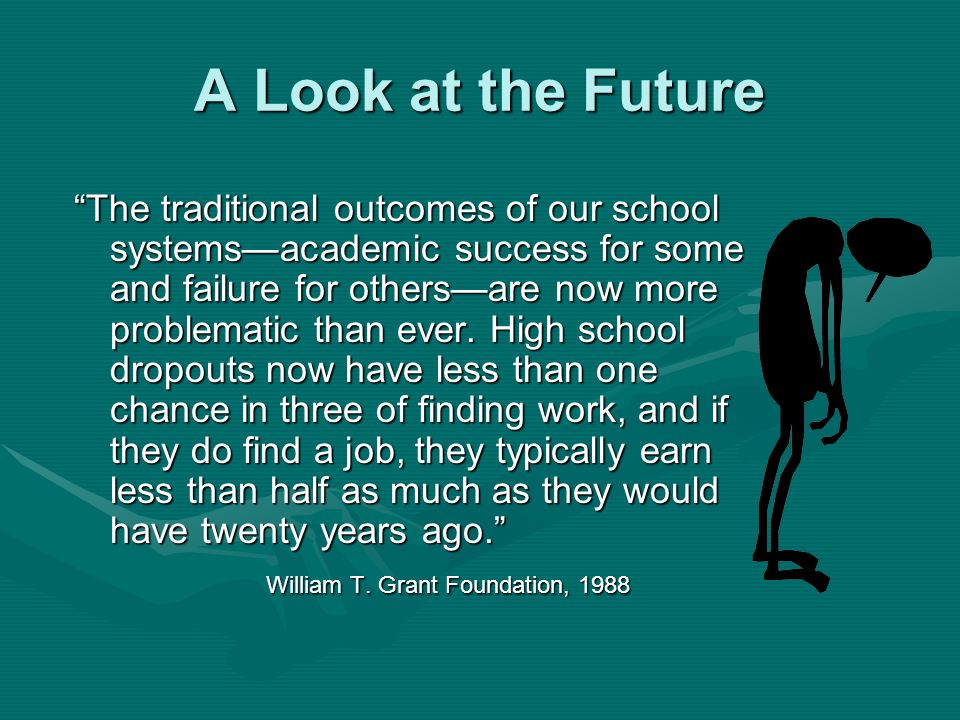 A Look at the Future

“The traditional outcomes of our school systems—academic success for some and failure for others—are now more problematic than ever. High school dropouts now have less than one chance in three of finding work, and if they do find a job, they typically earn less than half as much as they would have twenty years ago.”

William T. Grant Foundation, 1988